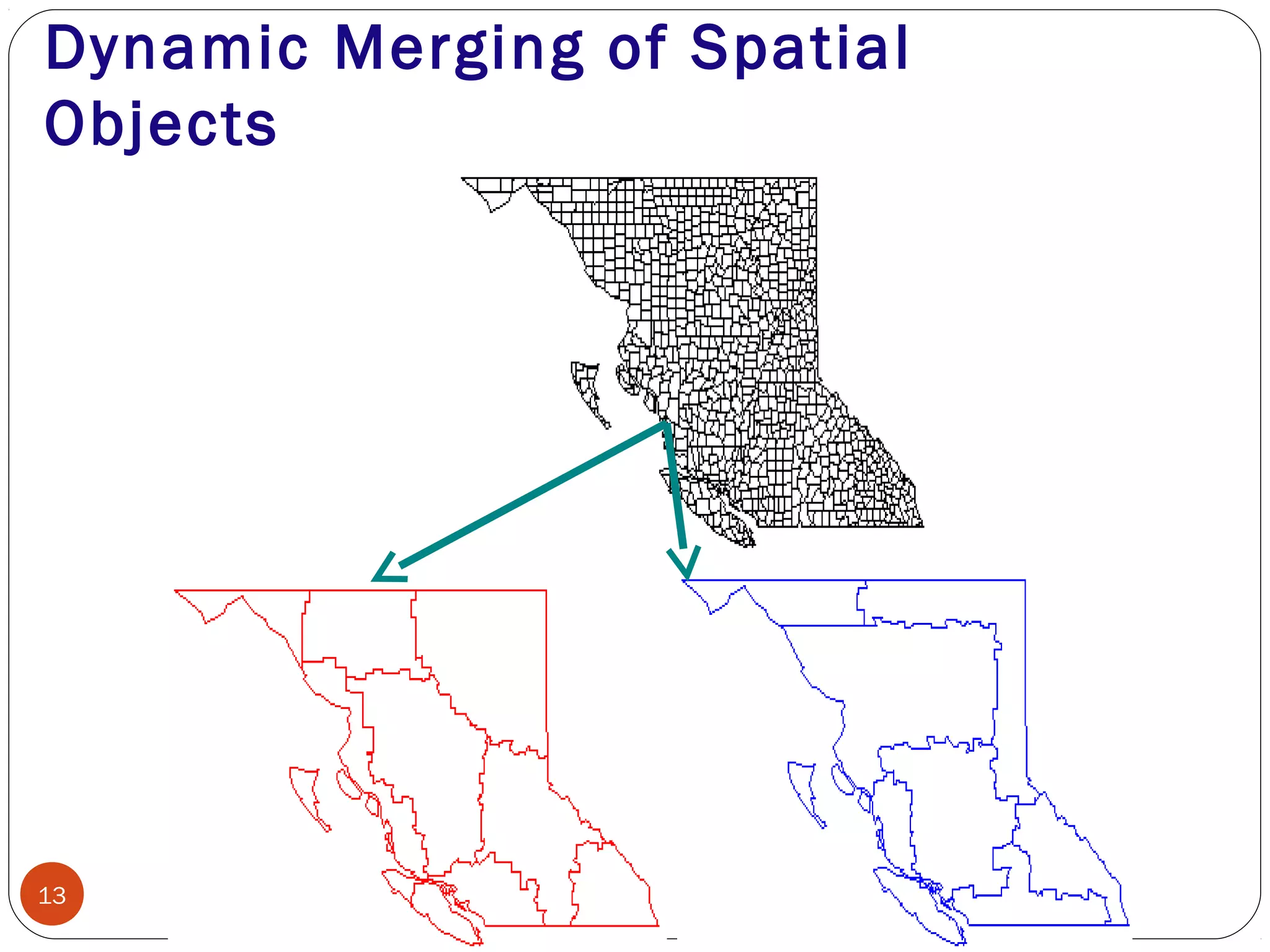 Dynamic Merging of Spatial Objects

13